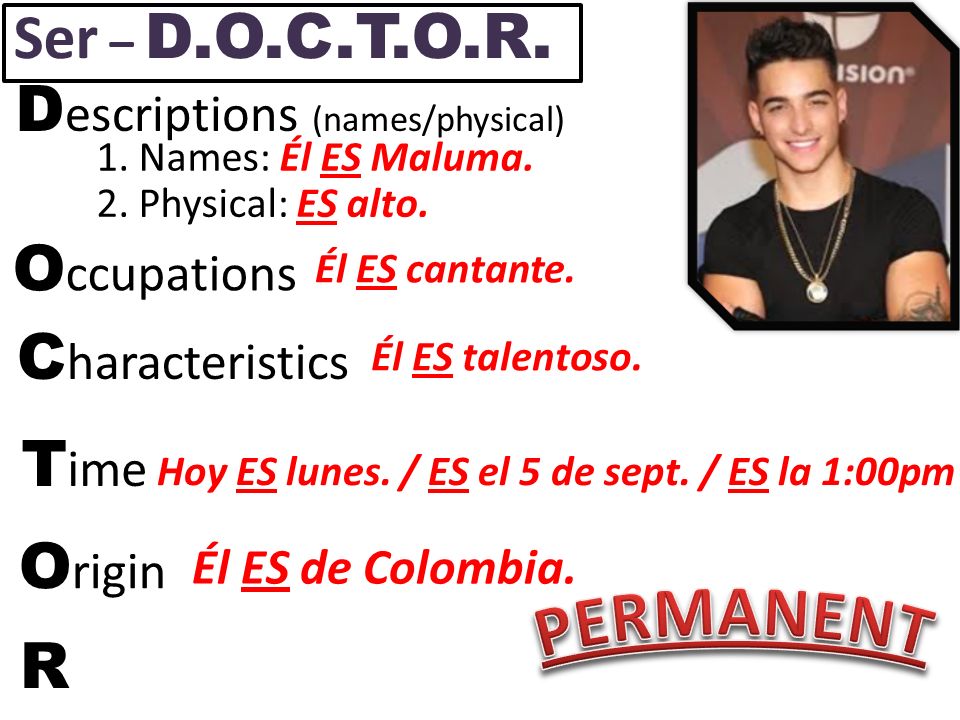 Ser – D.O.C.T.O.R.

Descriptions (names/physical)
1. Names: Él ES Maluma.
2. Physical: ES alto.

Occupations Él ES cantante.

Characteristics Él ES talentoso.

Time Hoy ES lunes. / ES el 5 de sept. / ES la 1:00pm

Origin Él ES de Colombia.

R

PERMANENT

ISION